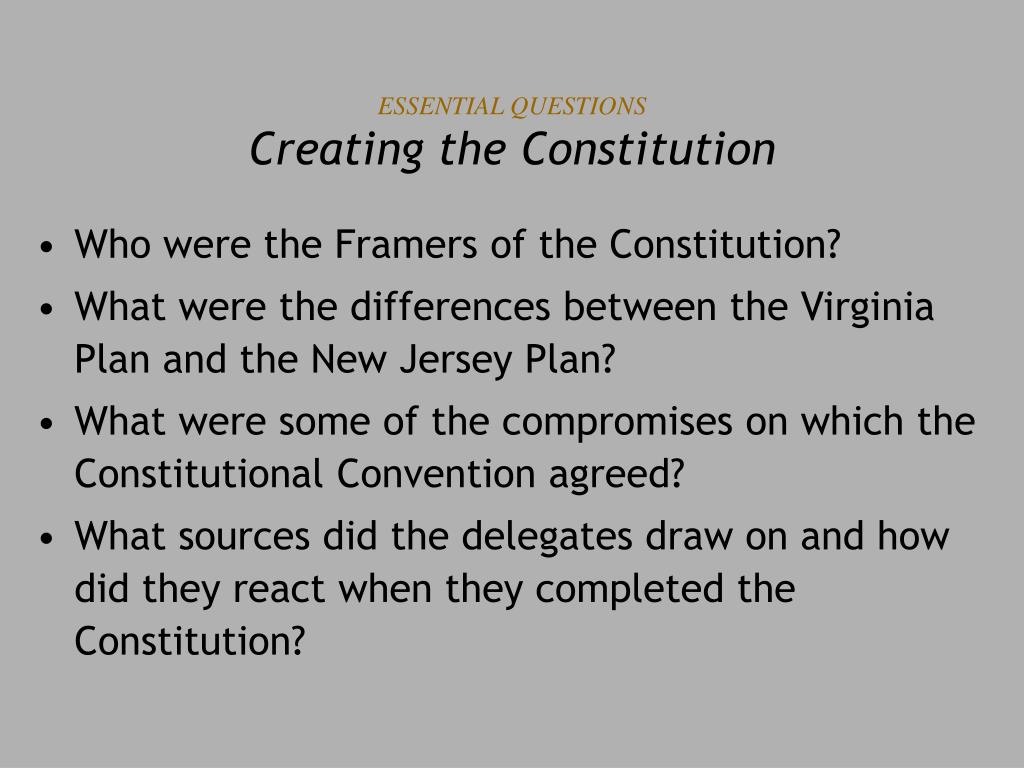 ESSENTIAL QUESTIONS
Creating the Constitution

• Who were the Framers of the Constitution?
• What were the differences between the Virginia Plan and the New Jersey Plan?
• What were some of the compromises on which the Constitutional Convention agreed?
• What sources did the delegates draw on and how did they react when they completed the Constitution?